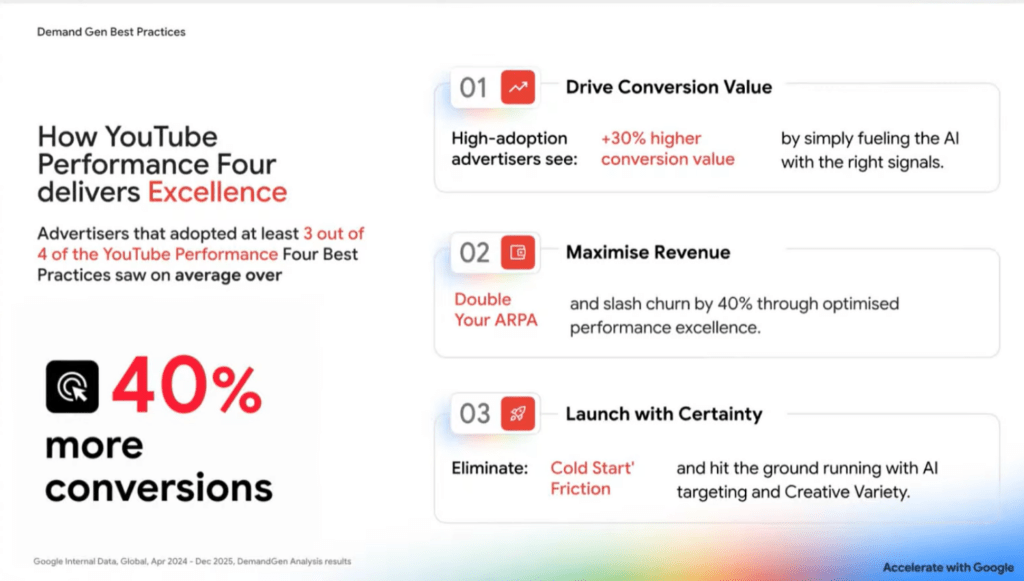 Demand Gen Best Practices

How YouTube Performance Four delivers Excellence

Advertisers that adopted at least 3 out of 4 of the YouTube Performance Four Best Practices saw on average over

40% more conversions

01 Drive Conversion Value

High-adoption advertisers see: +30% higher conversion value by simply fueling the AI with the right signals.

02 Maximise Revenue

Double Your ARPA and slash churn by 40% through optimised performance excellence.

03 Launch with Certainty

Eliminate: Cold Start' Friction and hit the ground running with AI targeting and Creative Variety.

Google Internal Data, Global, Apr 2024 - Dec 2025, DemandGen Analysis results

Accelerate with Google